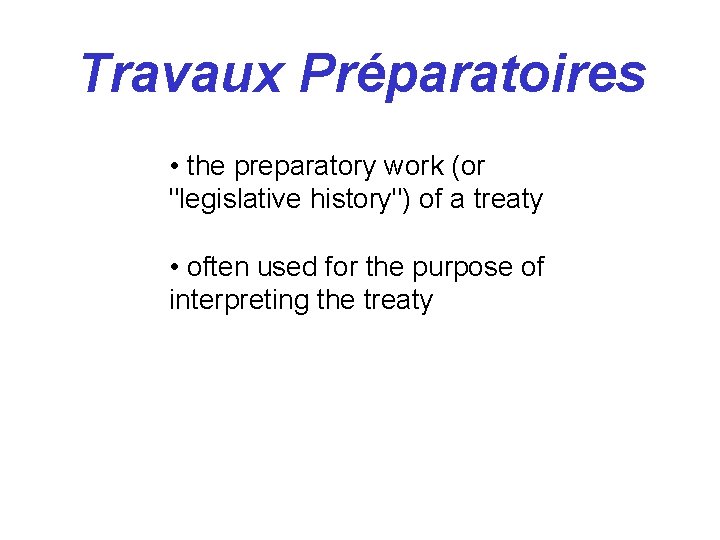 Travaux Préparatoires

• the preparatory work (or "legislative history") of a treaty

• often used for the purpose of interpreting the treaty